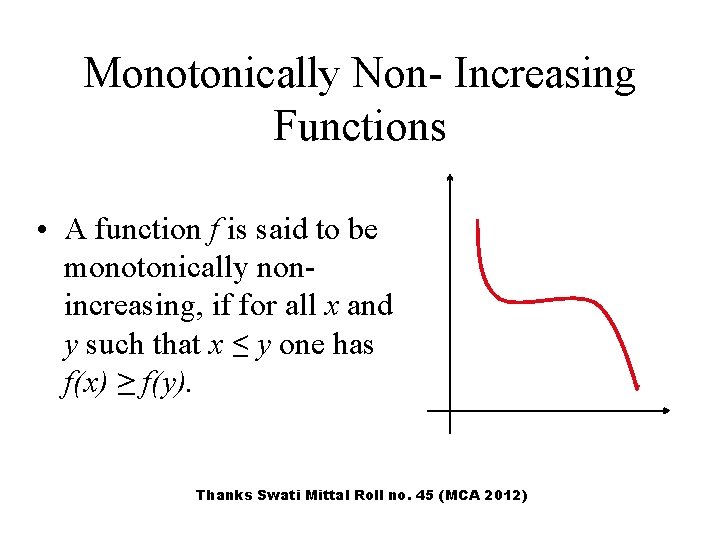 Monotonically Non- Increasing Functions

• A function $f$ is said to be monotonically non-increasing, if for all $x$ and $y$ such that $x \leq y$ one has $f(x) \geq f(y)$.

Thanks Swati Mittal Roll no. 45 (MCA 2012)